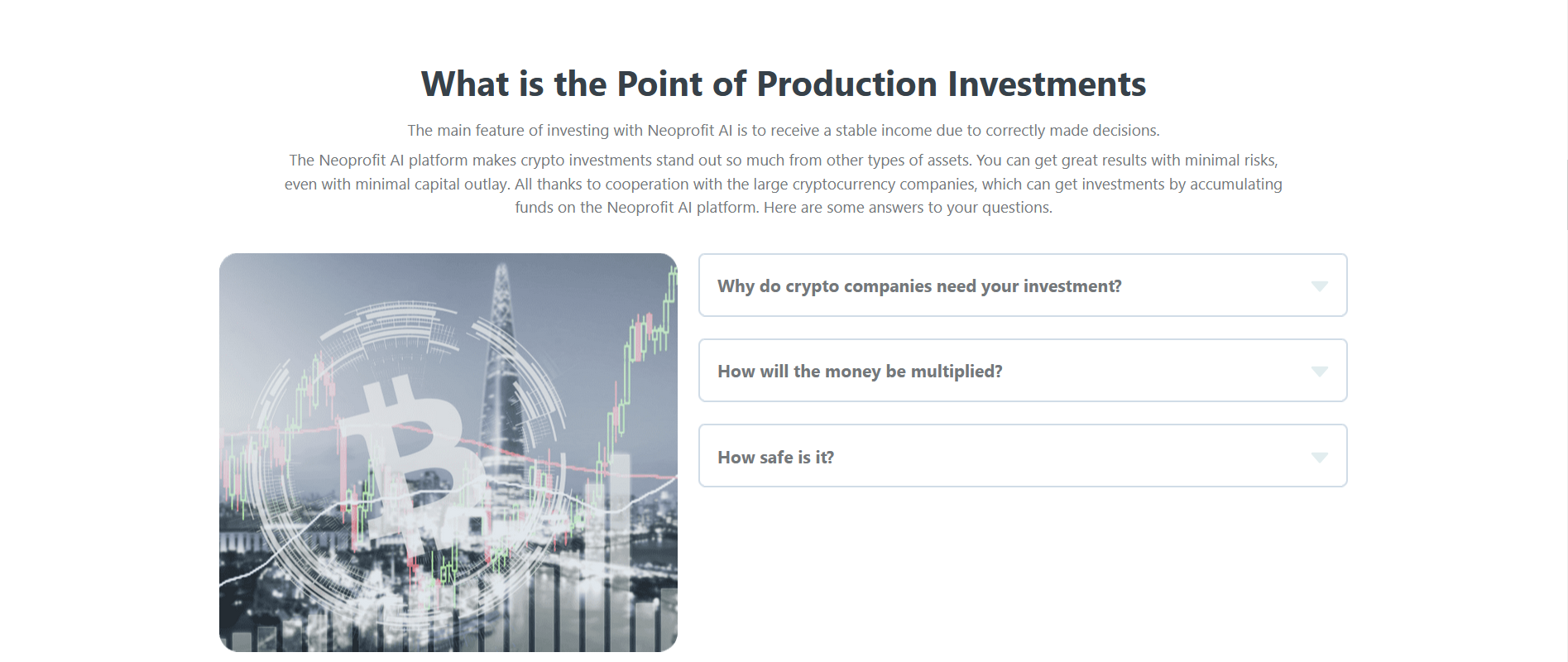 What is the Point of Production Investments

The main feature of investing with Neoprofit AI is to receive a stable income due to correctly made decisions.

The Neoprofit AI platform makes crypto investments stand out so much from other types of assets. You can get great results with minimal risks, even with minimal capital outlay. All thanks to cooperation with the large cryptocurrency companies, which can get investments by accumulating funds on the Neoprofit AI platform. Here are some answers to your questions.

Why do crypto companies need your investment?

How will the money be multiplied?

How safe is it?